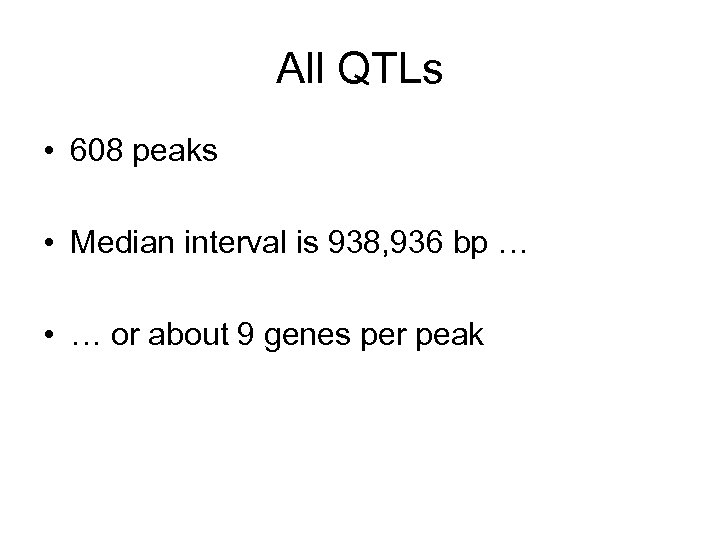 All QTLs

• 608 peaks

• Median interval is 938,936 bp …

• … or about 9 genes per peak